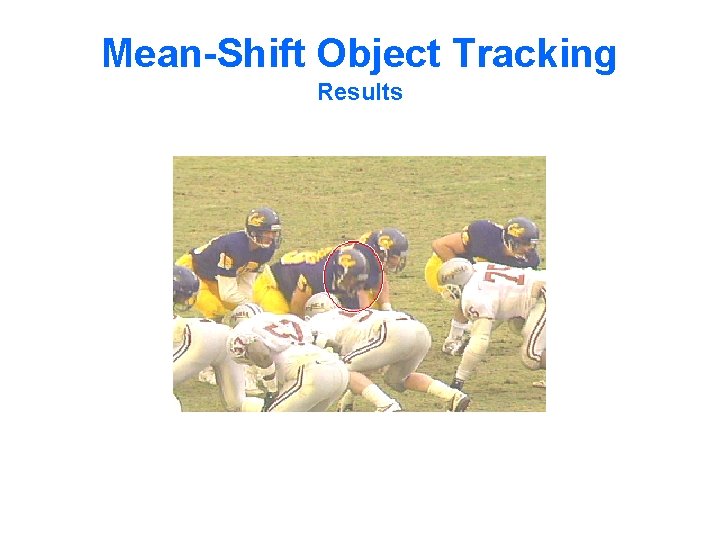 Mean-Shift Object Tracking
Results